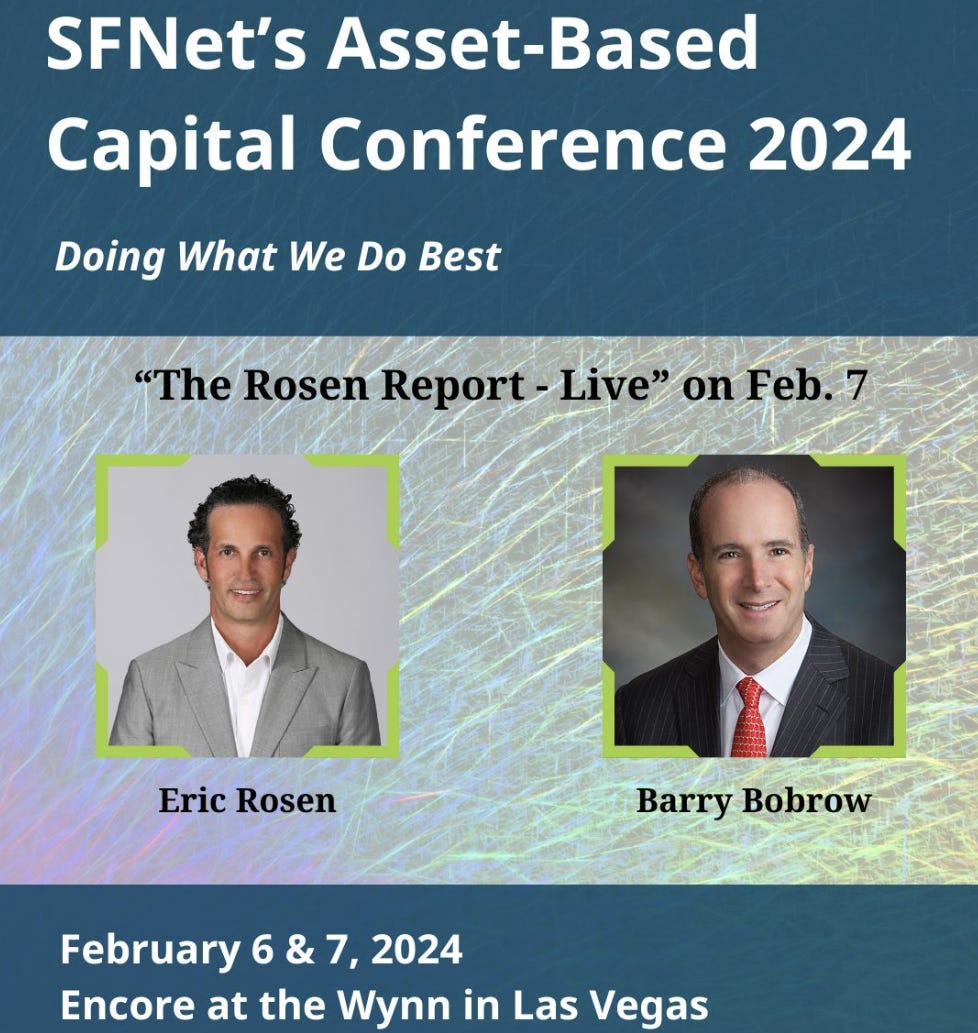 SFNet's Asset-Based Capital Conference 2024

Doing What We Do Best

"The Rosen Report - Live" on Feb. 7

Eric Rosen

Barry Bobrow

February 6 & 7, 2024
Encore at the Wynn in Las Vegas